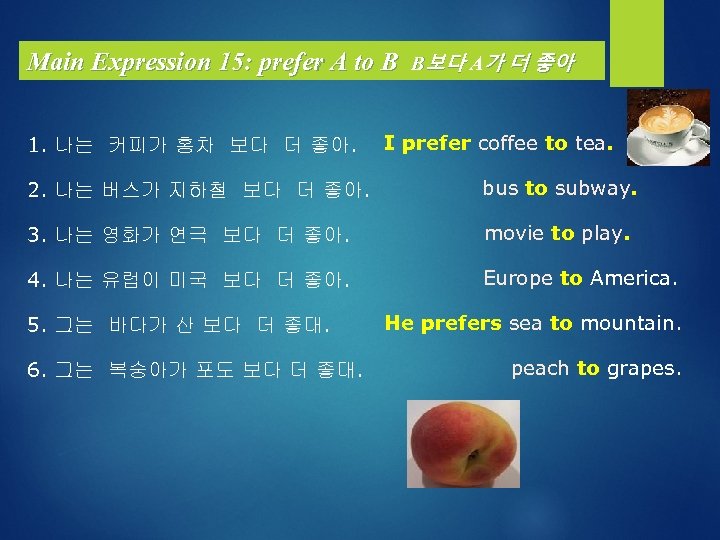 Main Expression 15: prefer A to B B보다 A가 더 좋아

1. 나는 커피가 홍차 보다 더 좋아. I prefer coffee to tea.

2. 나는 버스가 지하철 보다 더 좋아. bus to subway.

3. 나는 영화가 연극 보다 더 좋아. movie to play.

4. 나는 유럽이 미국 보다 더 좋아. Europe to America.

5. 그는 바다가 산 보다 더 좋대. He prefers sea to mountain.

6. 그는 복숭아가 포도 보다 더 좋대. peach to grapes.